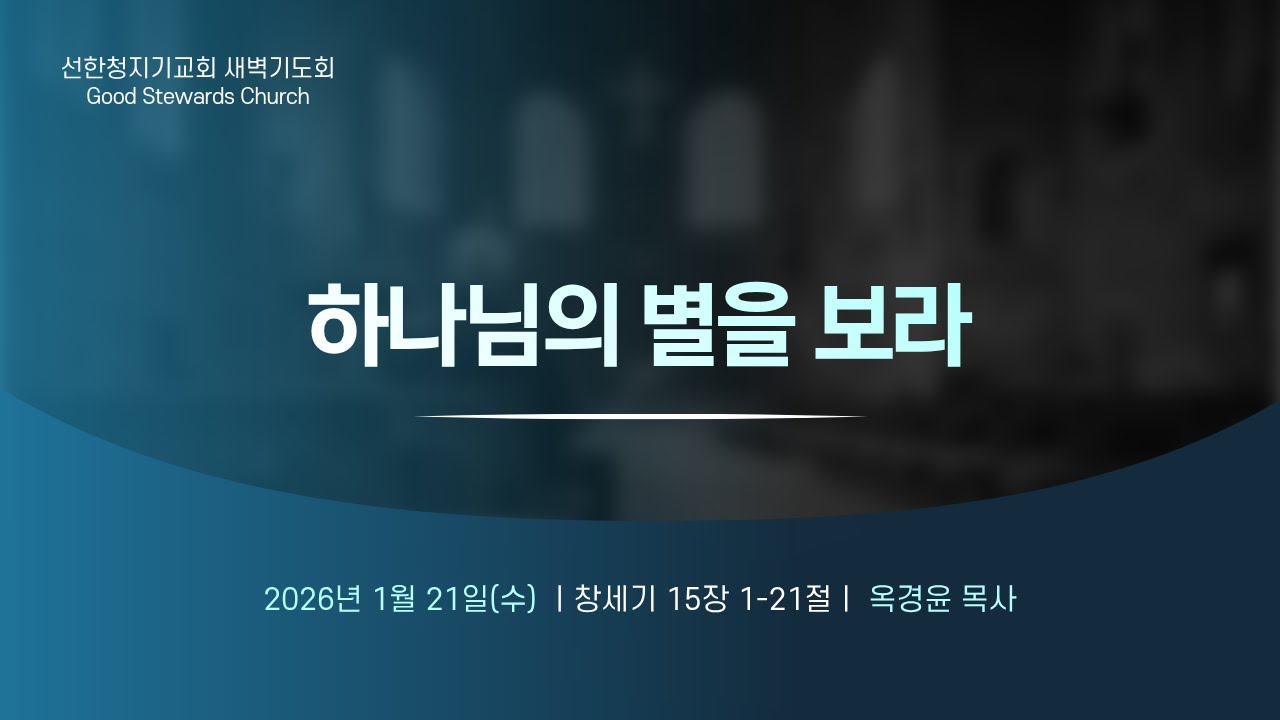 선한청지기교회 새벽기도회
Good Stewards Church

하나님의 별을 보라

2026년 1월 21일(수) | 창세기 15장 1-21절 | 옥경윤 목사